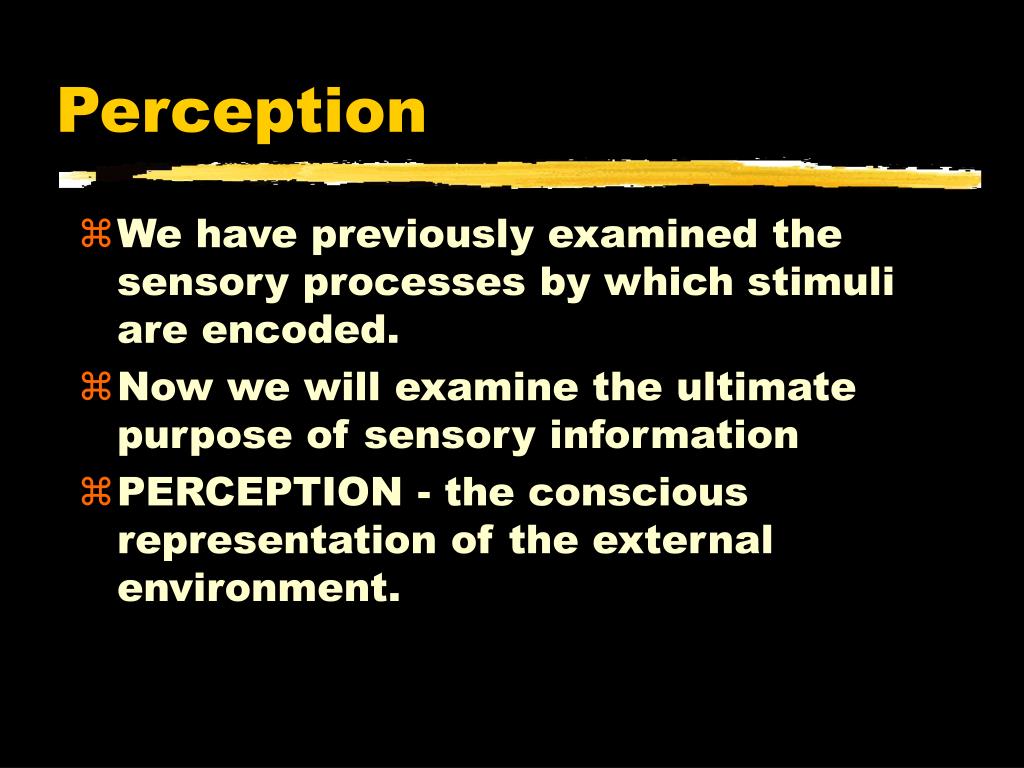 Perception

⌘ We have previously examined the sensory processes by which stimuli are encoded.

⌘ Now we will examine the ultimate purpose of sensory information

⌘ PERCEPTION - the conscious representation of the external environment.